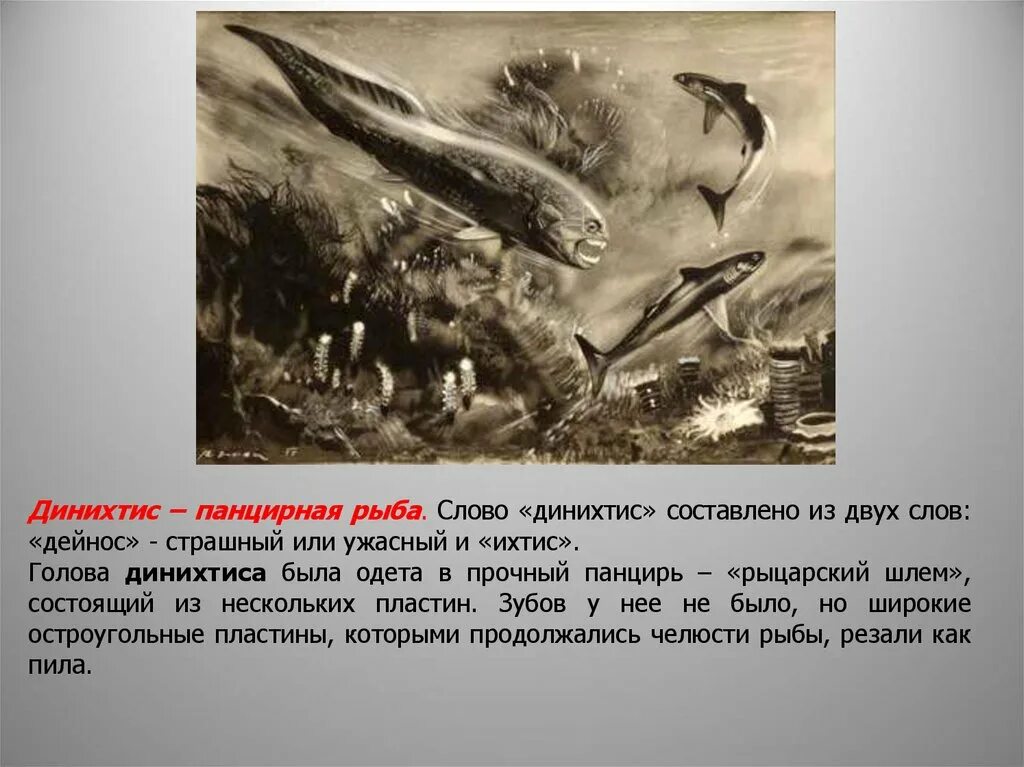 Динихтис – панцирная рыба. Слово «динихтис» составлено из двух слов: «дейнос» - страшный или ужасный и «ихтис».
Голова динихтиса была одета в прочный панцирь – «рыцарский шлем», состоящий из нескольких пластин. Зубов у нее не было, но широкие остроугольные пластины, которыми продолжались челюсти рыбы, резали как пила.